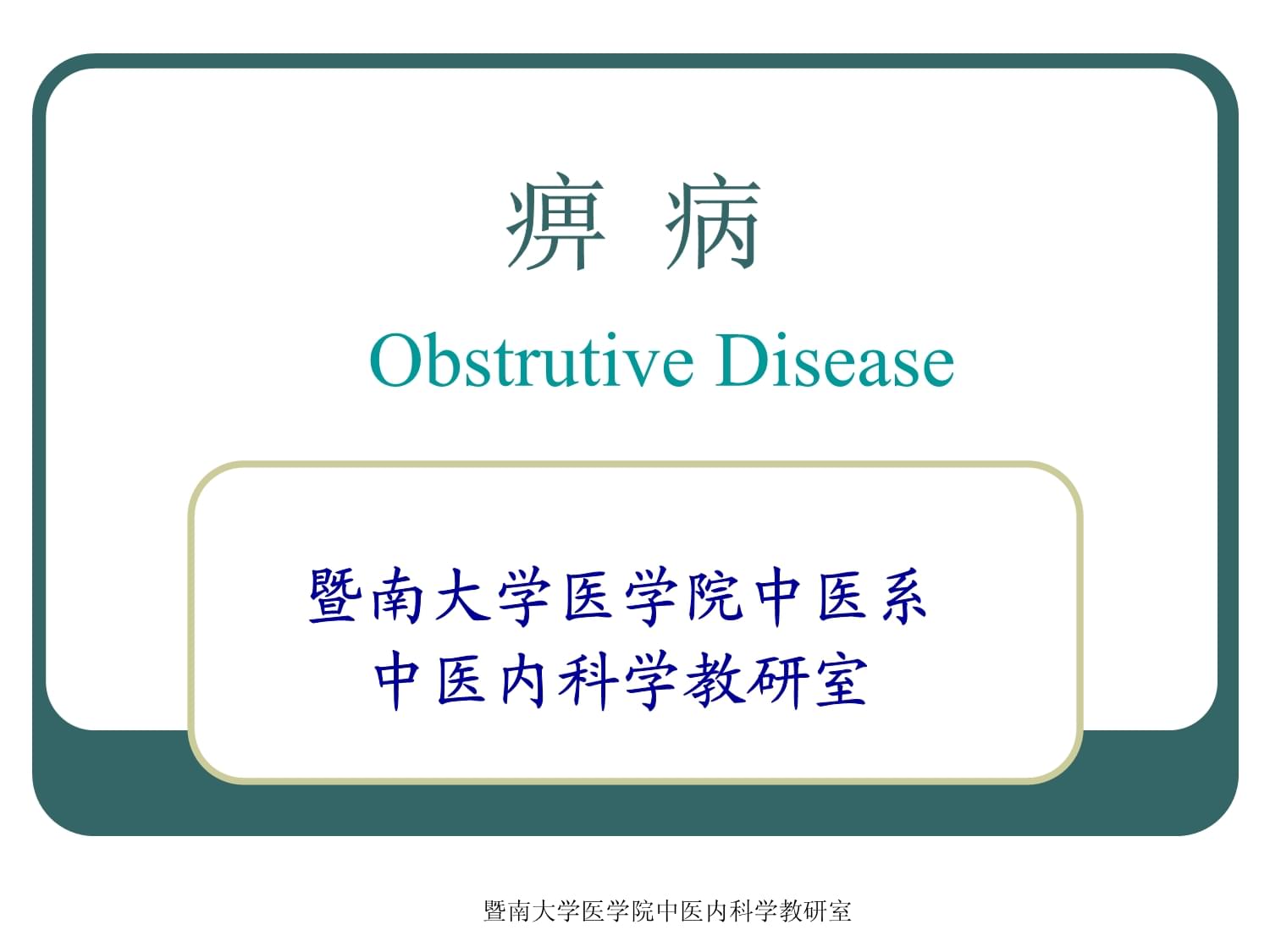 痹 病

Obstrutive Disease

暨南大学医学院中医系
中医内科学教研室

暨南大学医学院中医内科学教研室